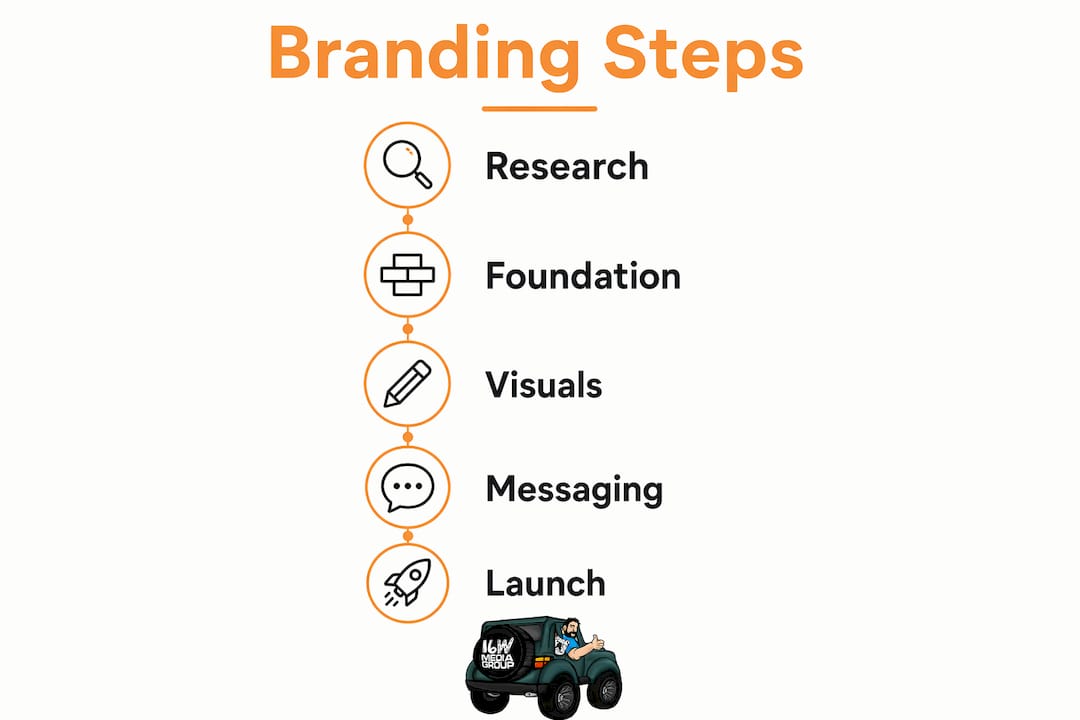 Branding Steps

Research

Foundation

Visuals

Messaging

Launch

16W MEDIA GROUP